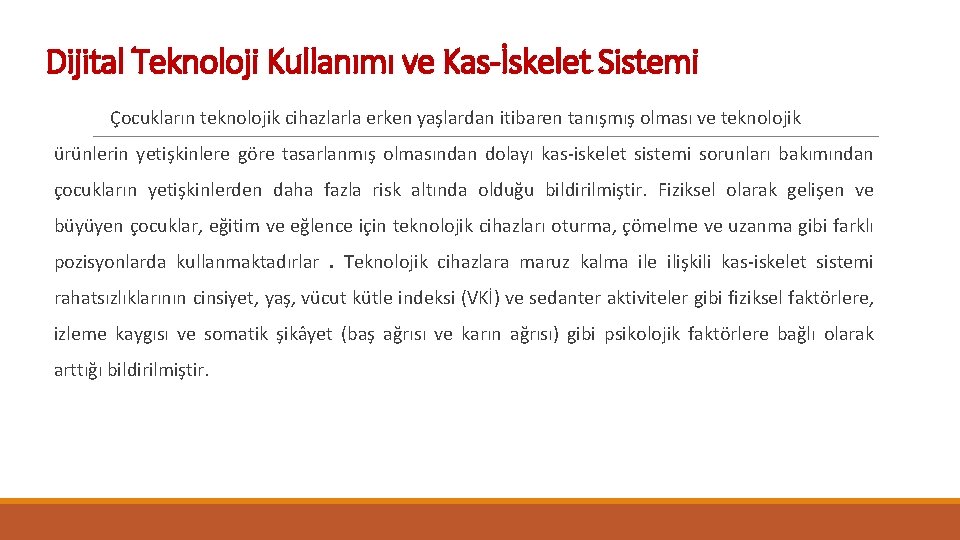 Dijital Teknoloji Kullanımı ve Kas-İskelet Sistemi

Çocukların teknolojik cihazlarla erken yaşlardan itibaren tanışmış olması ve teknolojik ürünlerin yetişkinlere göre tasarlanmış olmasından dolayı kas-iskelet sistemi sorunları bakımından çocukların yetişkinlerden daha fazla risk altında olduğu bildirilmiştir. Fiziksel olarak gelişen ve büyüyen çocuklar, eğitim ve eğlence için teknolojik cihazları oturma, çömelme ve uzanma gibi farklı pozisyonlarda kullanmaktadırlar . Teknolojik cihazlara maruz kalma ile ilişkili kas-iskelet sistemi rahatsızlıklarının cinsiyet, yaş, vücut kütle indeksi (VKİ) ve sedanter aktiviteler gibi fiziksel faktörlere, izleme kaygısı ve somatik şikâyet (baş ağrısı ve karın ağrısı) gibi psikolojik faktörlere bağlı olarak arttığı bildirilmiştir.